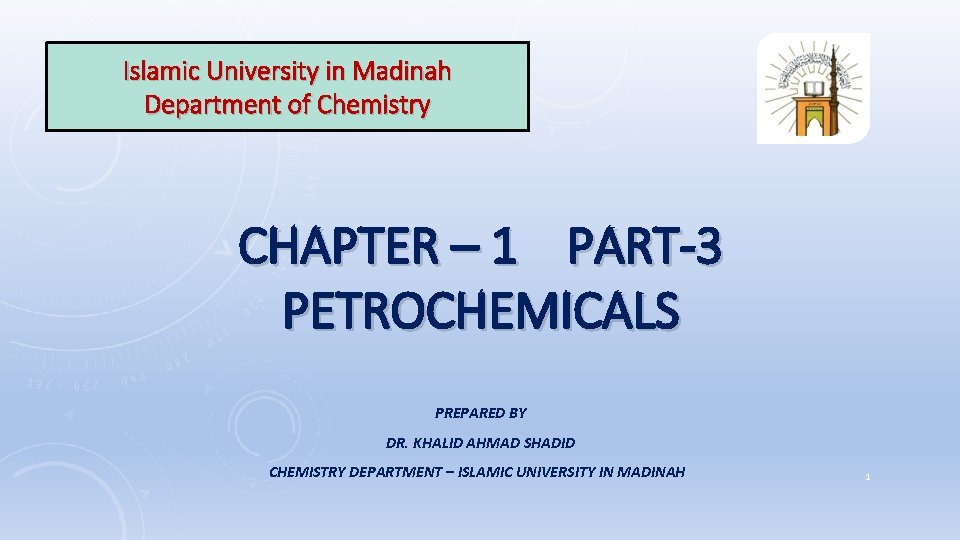 Islamic University in Madinah
Department of Chemistry

CHAPTER – 1 PART-3
PETROCHEMICALS

PREPARED BY

DR. KHALID AHMAD SHADID

CHEMISTRY DEPARTMENT – ISLAMIC UNIVERSITY IN MADINAH

1